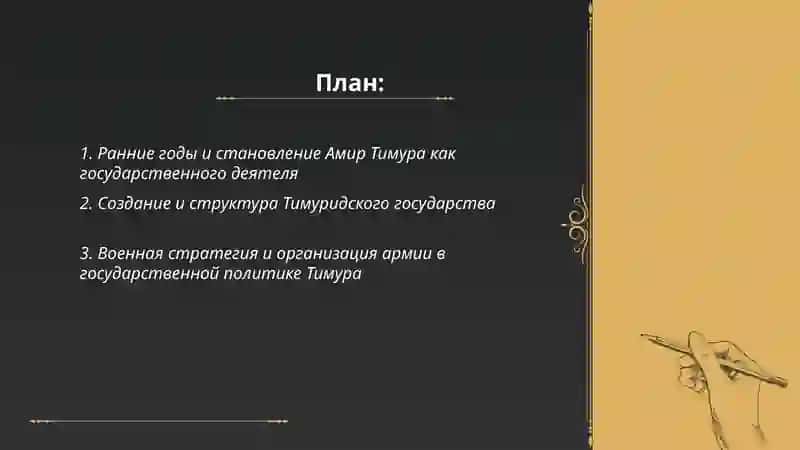 План:

1. Ранние годы и становление Амир Тимура как государственного деятеля

2. Создание и структура Тимуридского государства

3. Военная стратегия и организация армии в государственной политике Тимура